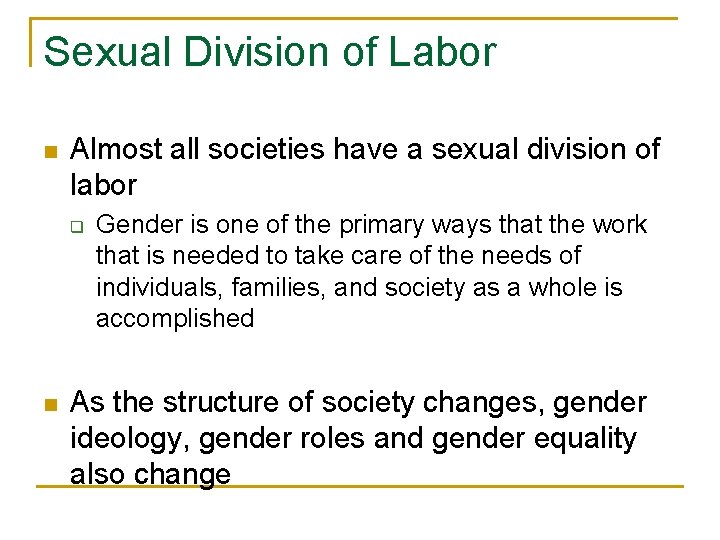 Sexual Division of Labor

Almost all societies have a sexual division of labor

Gender is one of the primary ways that the work that is needed to take care of the needs of individuals, families, and society as a whole is accomplished

As the structure of society changes, gender ideology, gender roles and gender equality also change